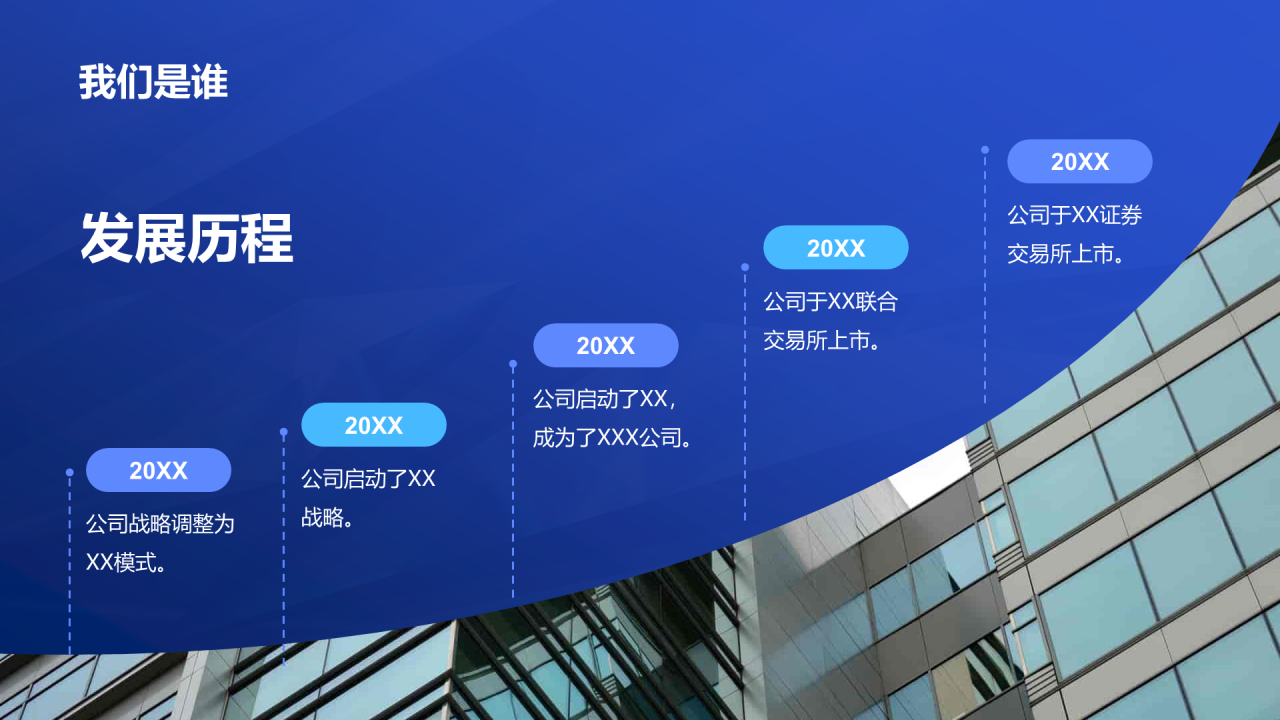 我们是谁

发展历程

20XX

公司战略调整为XX模式。

20XX

公司启动了XX战略。

20XX

公司启动了XX，成为了XXX公司。

20XX

公司于XX联合交易所上市。

20XX

公司于XX证券交易所上市。